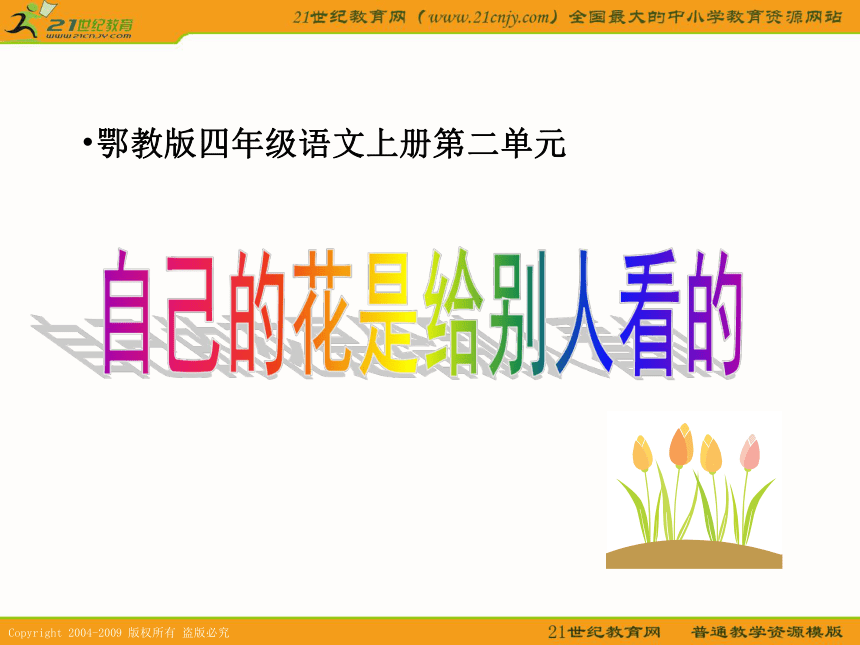 21世纪教育
www.21cnjy.com
21世纪教育网（www.21cnjy.com）全国最大的中小学教育资源网站

•鄂教版四年级语文上册第二单元

自己的花是给别人看的

Copyright 2004-2009 版权所有 盗版必究
21世纪教育网 普通教学资源模版